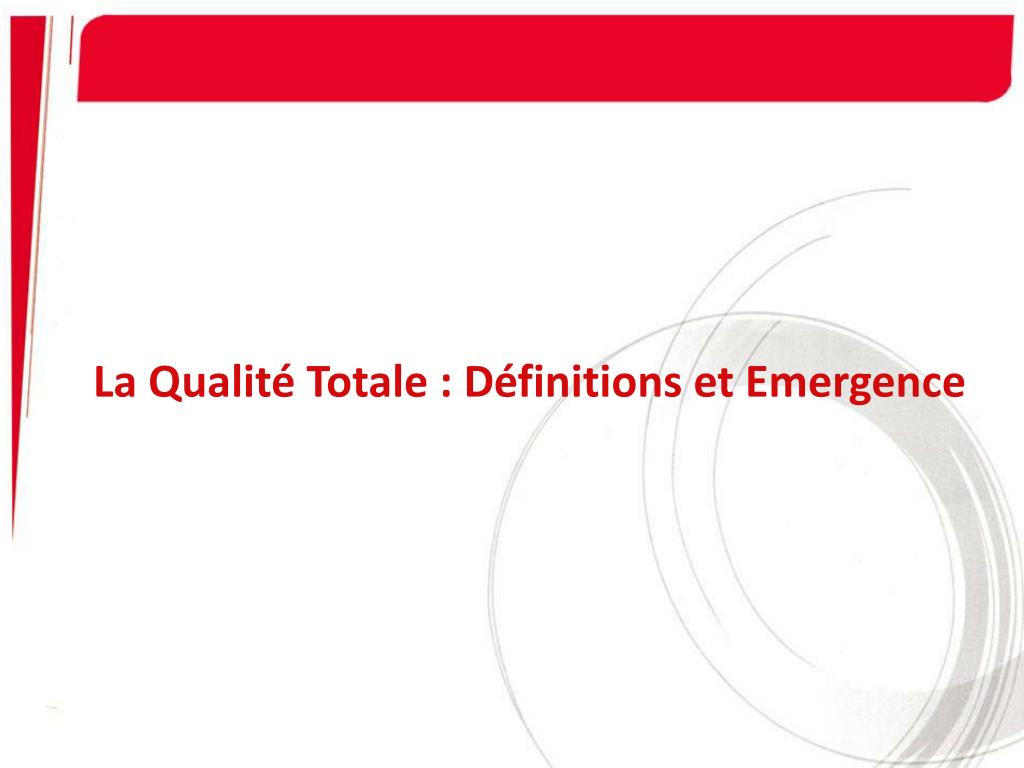 La Qualité Totale : Définitions et Emergence